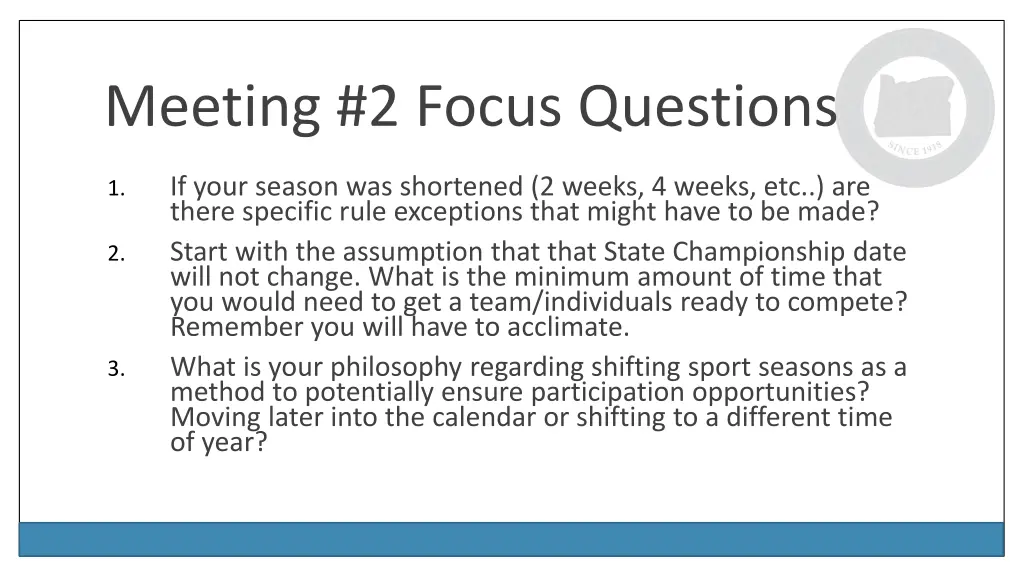 Meeting #2 Focus Questions

SINCE 1918

1. If your season was shortened (2 weeks, 4 weeks, etc..) are there specific rule exceptions that might have to be made?

2. Start with the assumption that that State Championship date will not change. What is the minimum amount of time that you would need to get a team/individuals ready to compete? Remember you will have to acclimate.

3. What is your philosophy regarding shifting sport seasons as a method to potentially ensure participation opportunities? Moving later into the calendar or shifting to a different time of year?